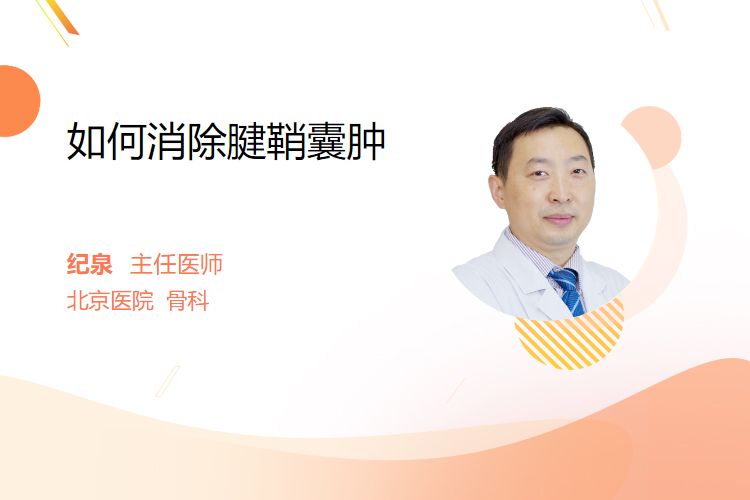 如何消除腱鞘囊肿

纪泉 主任医师
北京医院 骨科